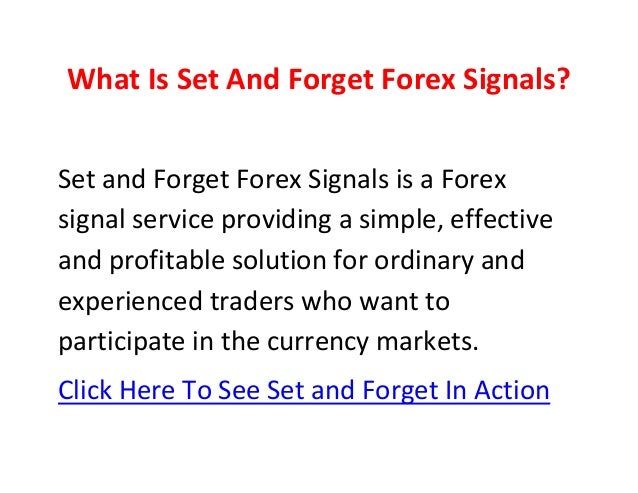 What Is Set And Forget Forex Signals?

Set and Forget Forex Signals is a Forex signal service providing a simple, effective and profitable solution for ordinary and experienced traders who want to participate in the currency markets.

Click Here To See Set and Forget In Action